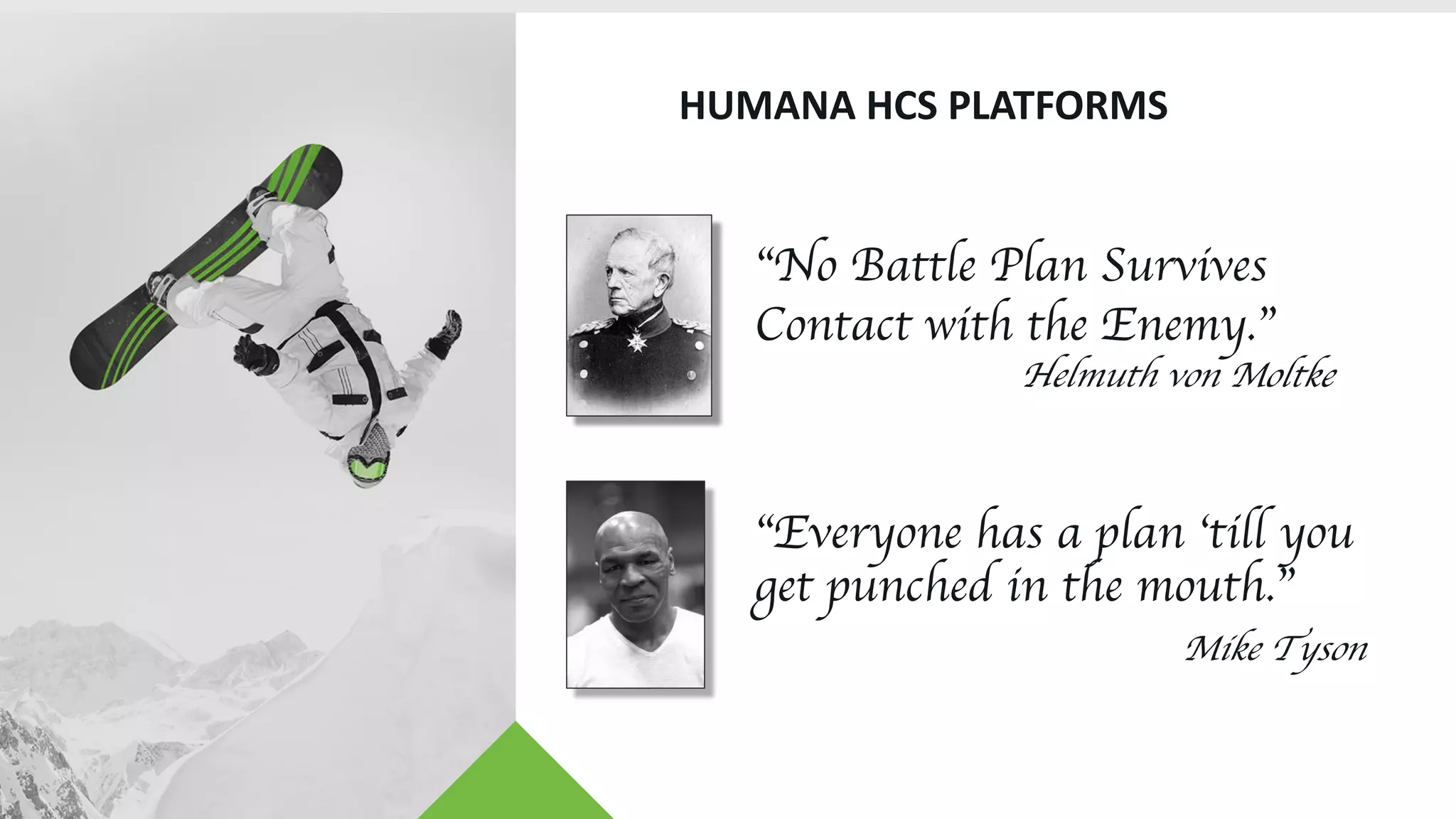 HUMANA HCS PLATFORMS

“No Battle Plan Survives Contact with the Enemy.”
Helmuth von Moltke

“Everyone has a plan ‘till you get punched in the mouth.”
Mike Tyson